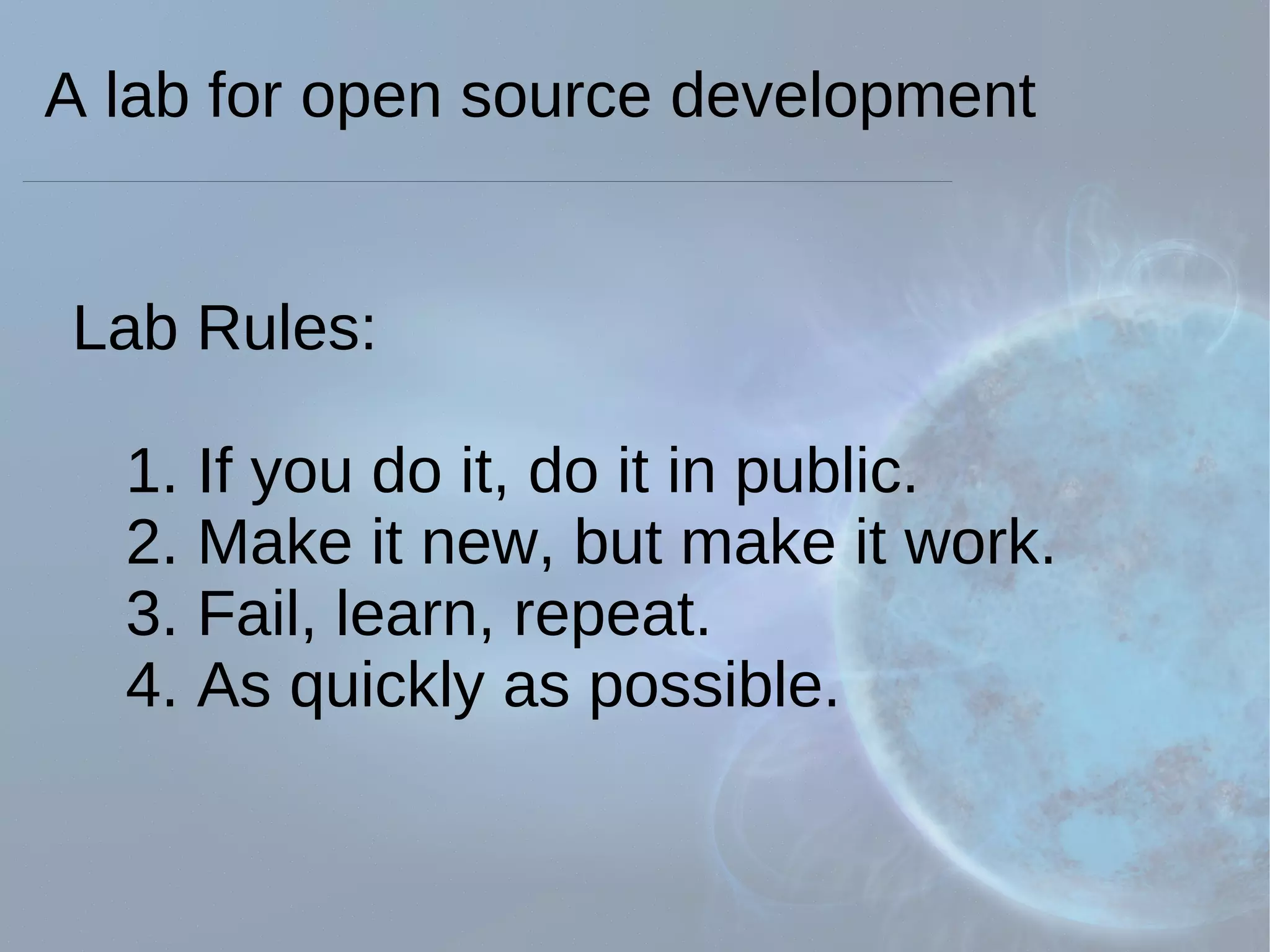 A lab for open source development

Lab Rules:

1. If you do it, do it in public.
2. Make it new, but make it work.
3. Fail, learn, repeat.
4. As quickly as possible.